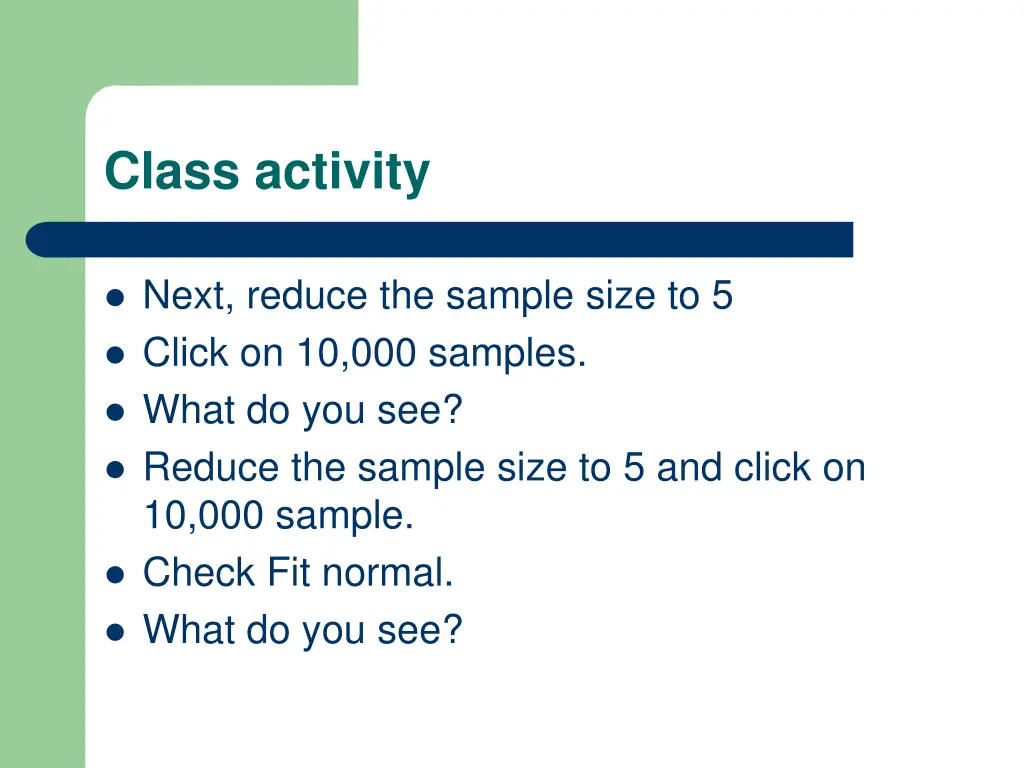 Class activity

- Next, reduce the sample size to 5
- Click on 10,000 samples.
- What do you see?
- Reduce the sample size to 5 and click on 10,000 sample.
- Check Fit normal.
- What do you see?